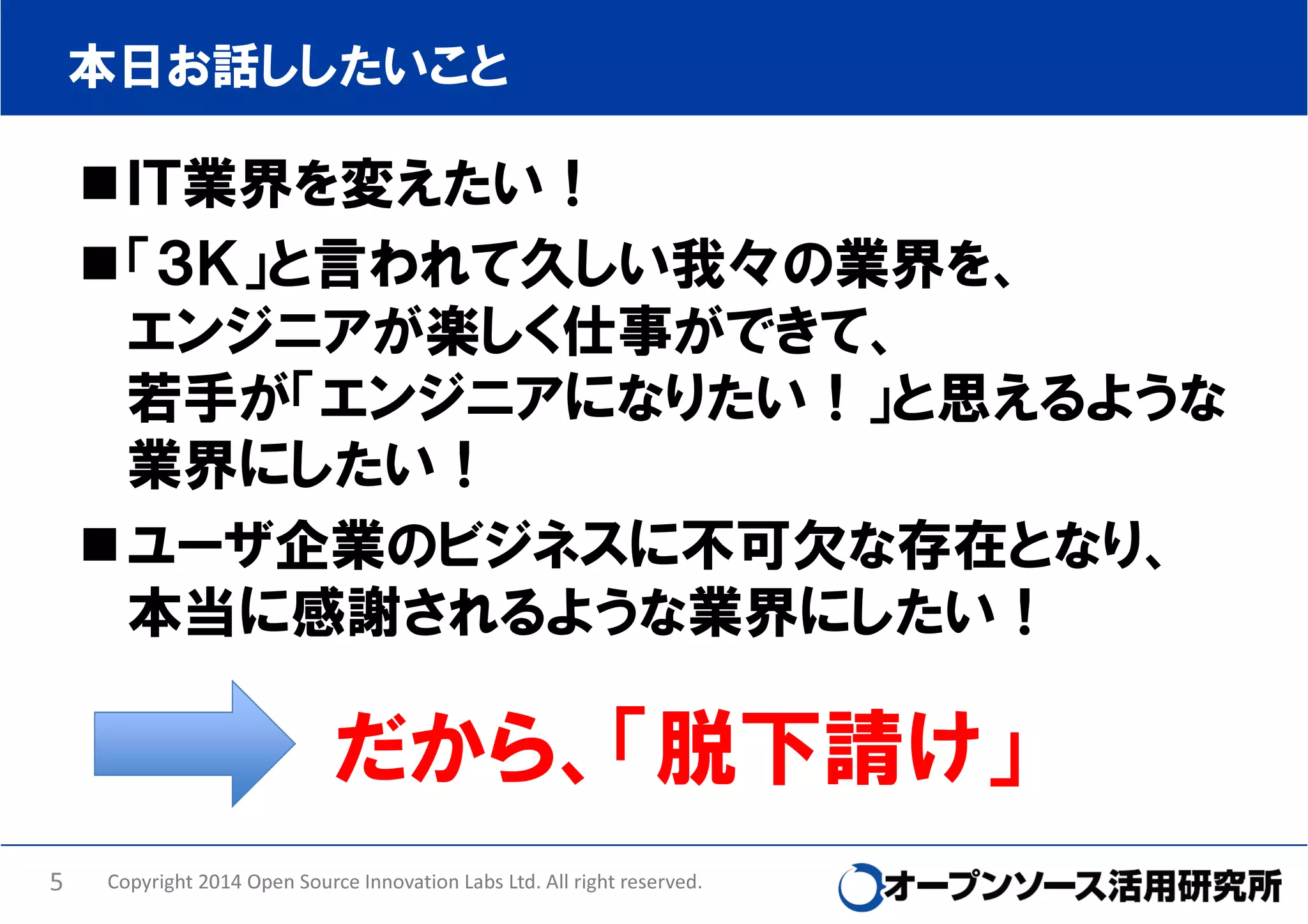 本日お話ししたいこと

■IT業界を変えたい！

■「3K」と言われて久しい我々の業界を、エンジニアが楽しく仕事ができて、若手が「エンジニアになりたい！」と思えるような業界にしたい！

■ユーザ企業のビジネスに不可欠な存在となり、本当に感謝されるような業界にしたい！

だから、「脱下請け」

5 Copyright 2014 Open Source Innovation Labs Ltd. All right reserved.

オープンソース活用研究所